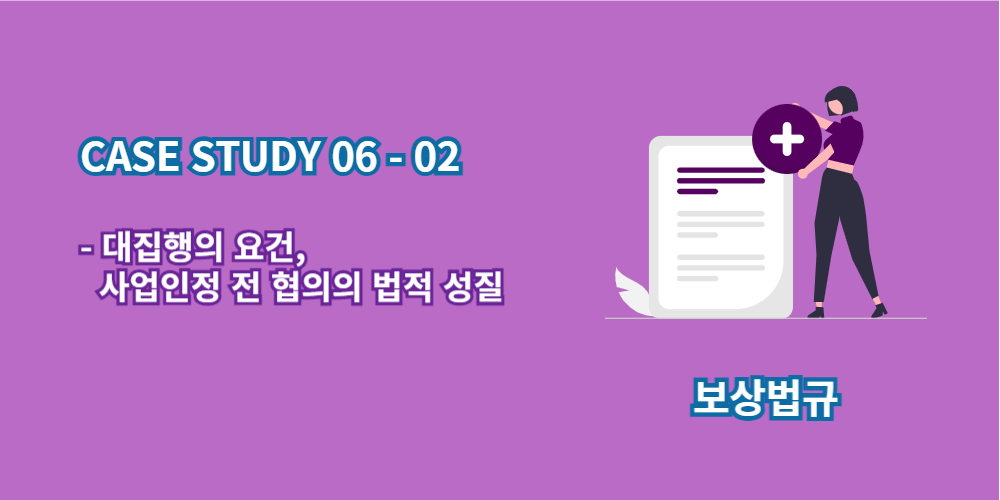 CASE STUDY 06 - 02

- 대집행의 요건,
사업인정 전 협의의 법적 성질

보상법규